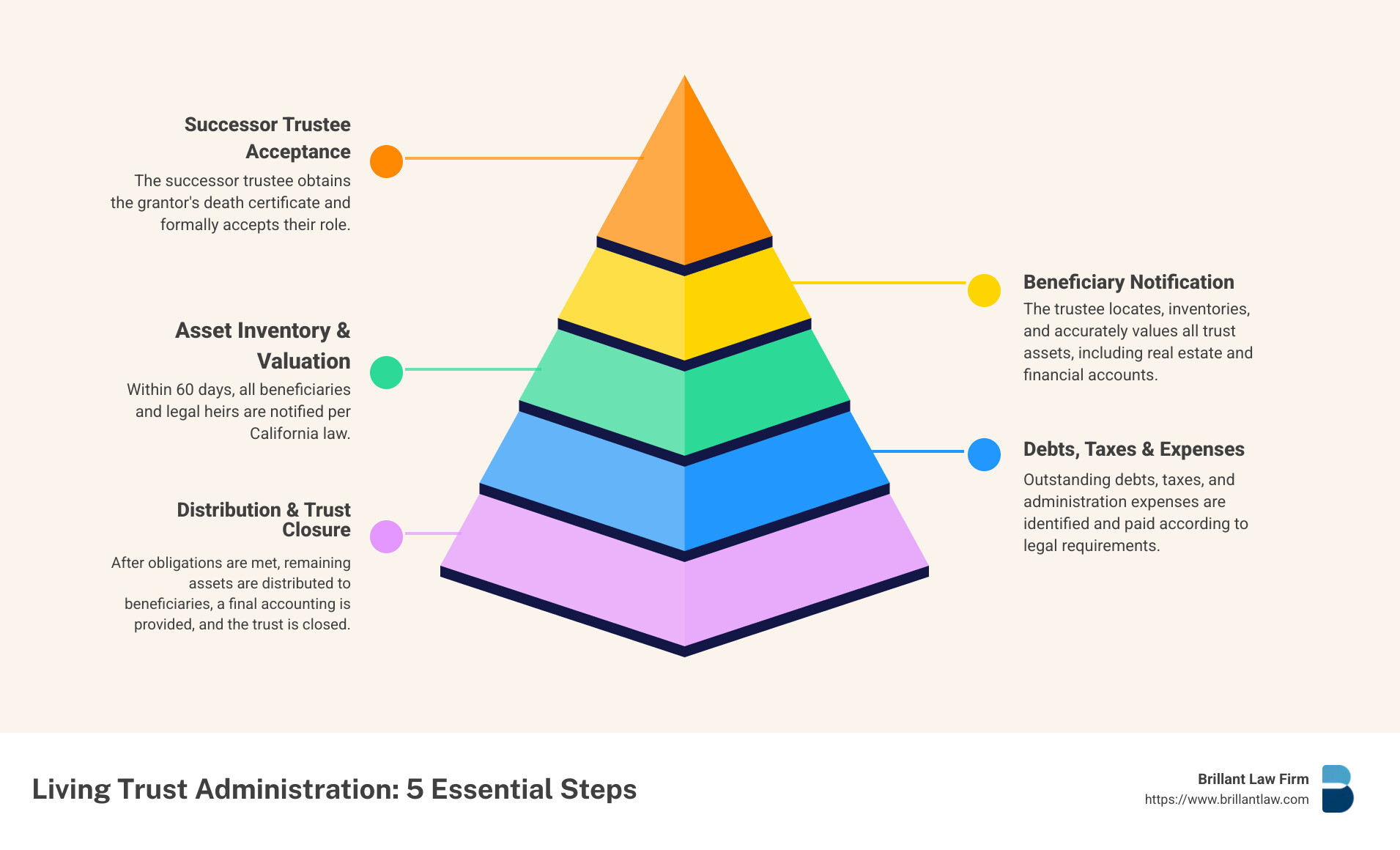 Successor Trustee Acceptance

The successor trustee obtains the grantor's death certificate and formally accepts their role.

Beneficiary Notification

The trustee locates, inventories, and accurately values all trust assets, including real estate and financial accounts.

Asset Inventory & Valuation

Within 60 days, all beneficiaries and legal heirs are notified per California law.

Debts, Taxes & Expenses

Outstanding debts, taxes, and administration expenses are identified and paid according to legal requirements.

Distribution & Trust Closure

After obligations are met, remaining assets are distributed to beneficiaries, a final accounting is provided, and the trust is closed.

Living Trust Administration: 5 Essential Steps

Brillant Law Firm
https://www.brillantlaw.com